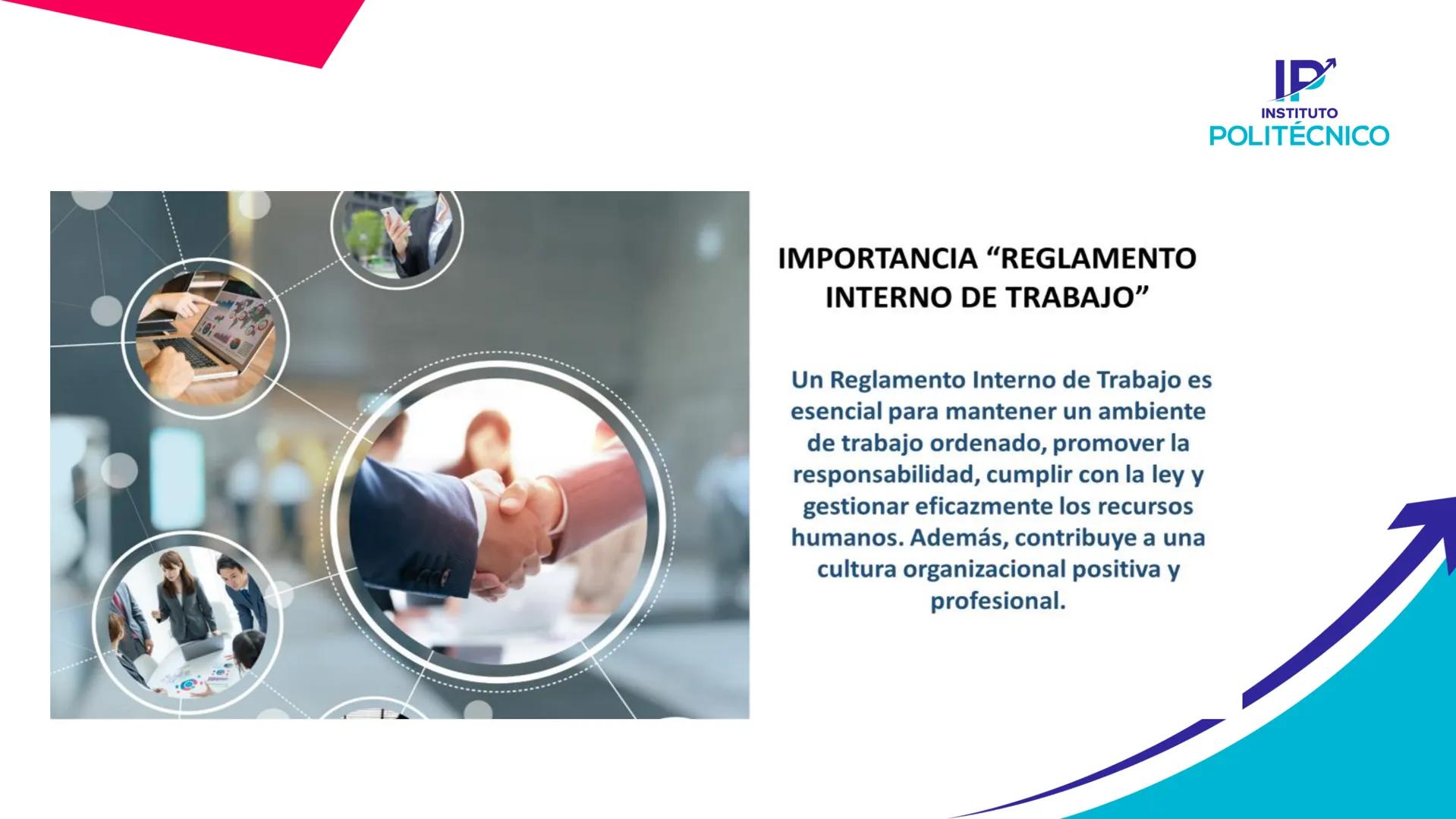 IP
INSTITUTO
POLITÉCNICO

IMPORTANCIA “REGLAMENTO INTERNO DE TRABAJO”

Un Reglamento Interno de Trabajo es esencial para mantener un ambiente de trabajo ordenado, promover la responsabilidad, cumplir con la ley y gestionar eficazmente los recursos humanos. Además, contribuye a una cultura organizacional positiva y profesional.